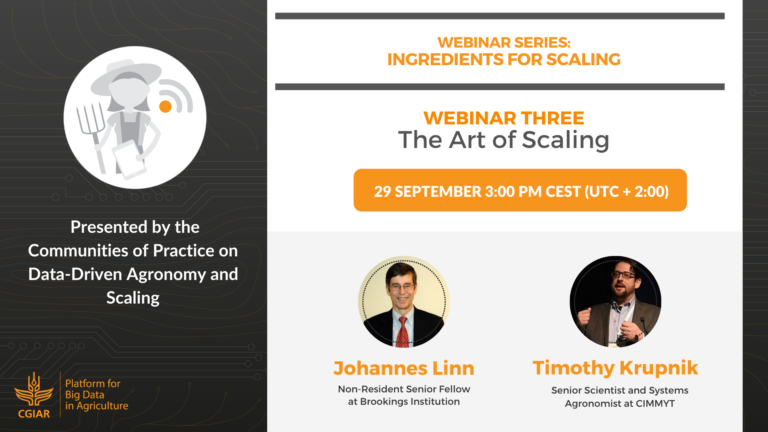 Presented by the Communities of Practice on Data-Driven Agronomy and Scaling

CGIAR

Platform for Big Data in Agriculture

WEBINAR SERIES:
INGREDIENTS FOR SCALING

WEBINAR THREE
The Art of Scaling

29 SEPTEMBER 3:00 PM CEST (UTC + 2:00)

Johannes Linn
Non-Resident Senior Fellow at Brookings Institution

Timothy Krupnik
Senior Scientist and Systems Agronomist at CIMMYT